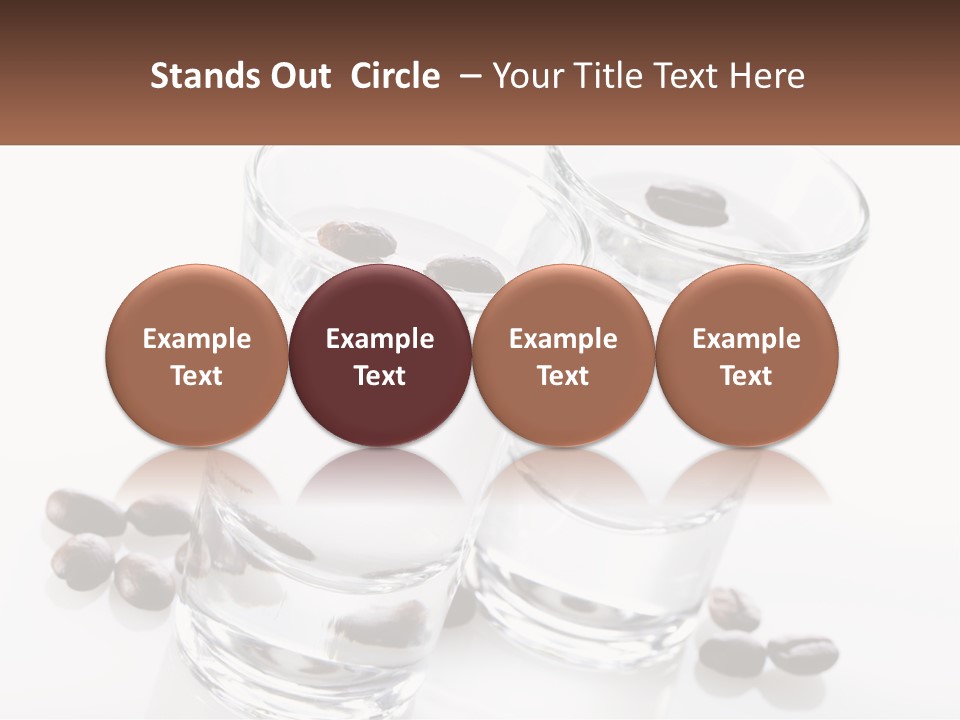 Stands Out Circle – Your Title Text Here

Example Text

Example Text

Example Text

Example Text